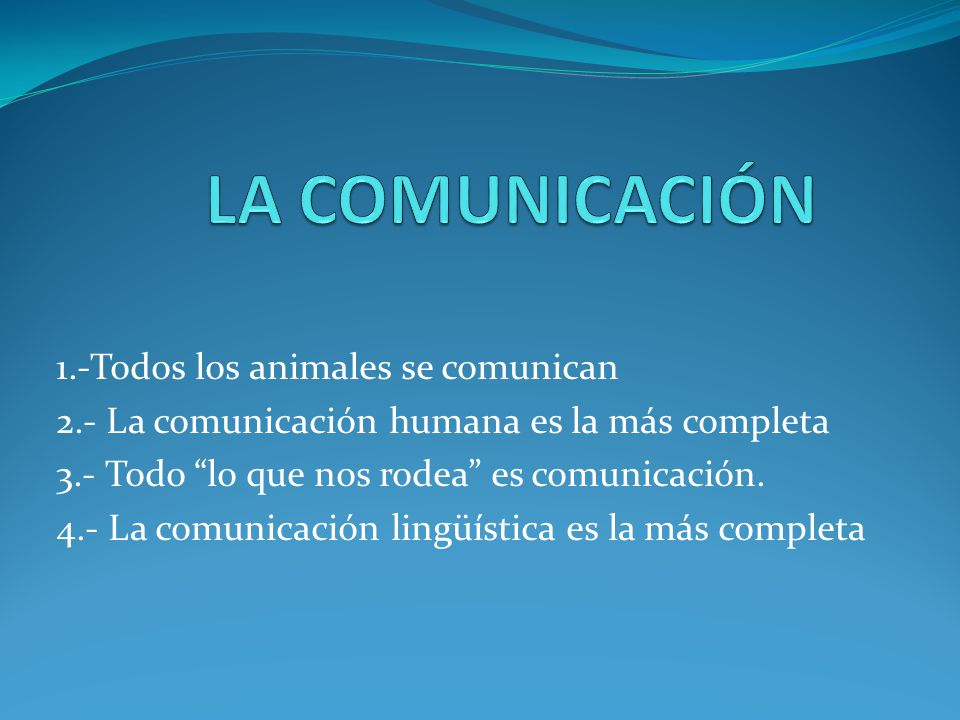 LA COMUNICACIÓN

1.-Todos los animales se comunican

2.- La comunicación humana es la más completa

3.- Todo “lo que nos rodea” es comunicación.

4.- La comunicación lingüística es la más completa